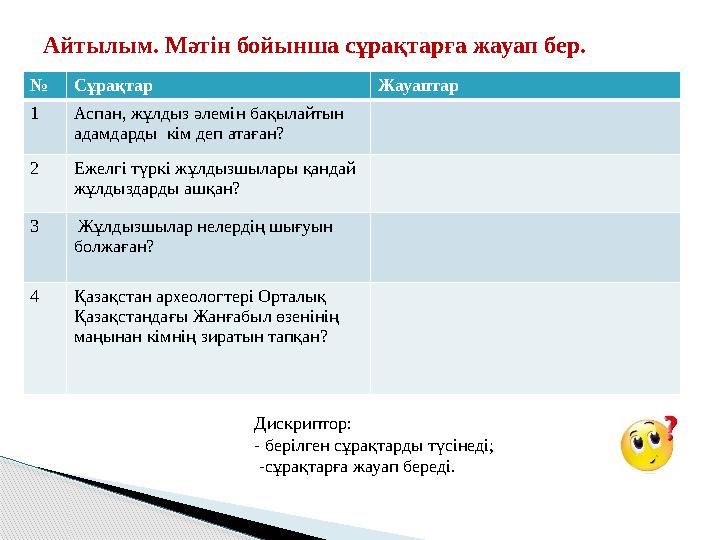 Айтылым. Мәтін бойынша сұрақтарға жауап бер.

| № | Сұрақтар | Жауаптар |
|---|---|---|
| 1 | Аспан, жұлдыз әлемін бақылайтын адамдарды кім деп атаған? | |
| 2 | Ежелгі түркі жұлдызшылары қандай жұлдыздарды ашқан? | |
| 3 | Жұлдызшылар нелердің шығуын болжаған? | |
| 4 | Қазақстан археологтері Орталық Қазақстандағы Жанғабыл өзенінің маңынан кімнің зиратын тапқан? | |

Дискриптор:
- берілген сұрақтарды түсінеді;
-сұрақтарға жауап береді.